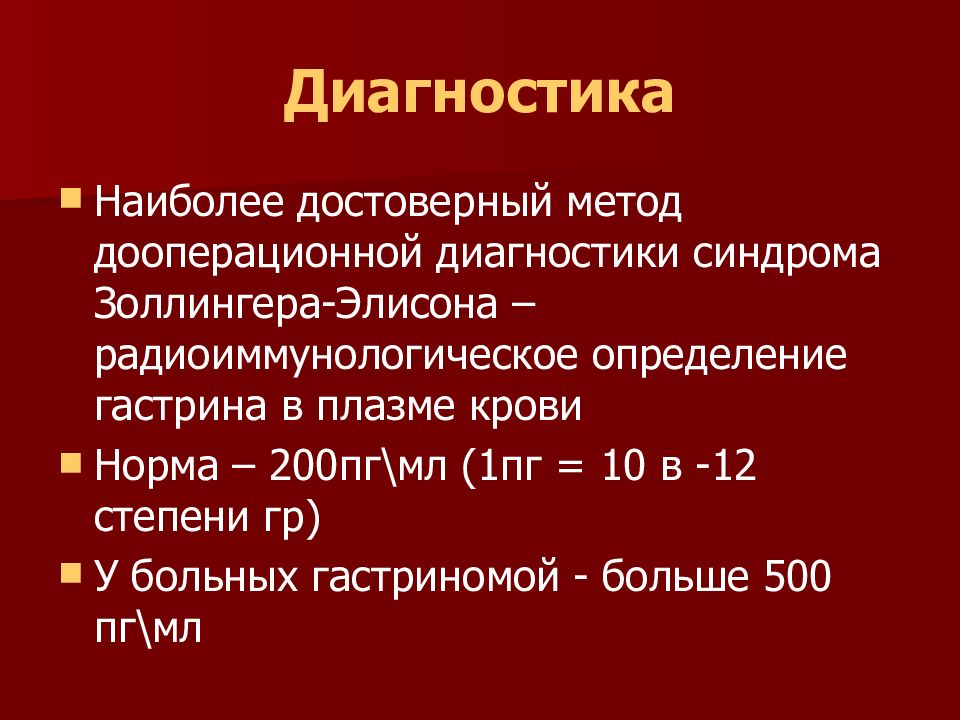 Диагностика

Наиболее достоверный метод дооперационной диагностики синдрома Золлингера-Элисона – радиоиммунологическое определение гастрина в плазме крови

Норма – 200пг\мл (1пг = 10 в -12 степени гр)

У больных гастриномой - больше 500 пг\мл